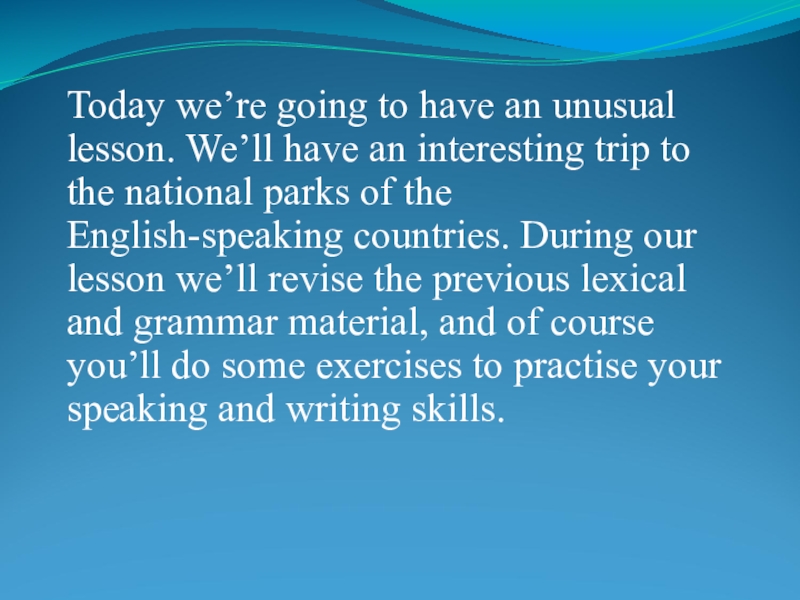 Today we’re going to have an unusual lesson. We’ll have an interesting trip to the national parks of the English-speaking countries. During our lesson we’ll revise the previous lexical and grammar material, and of course you’ll do some exercises to practise your speaking and writing skills.